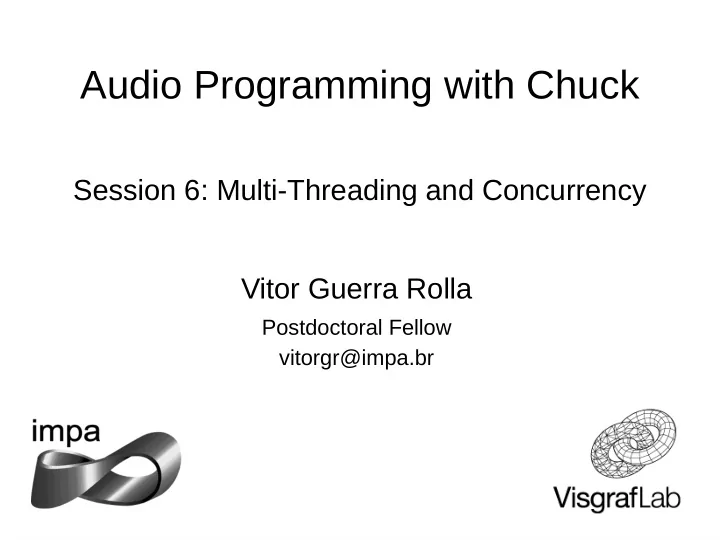 Audio Programming with Chuck

Session 6: Multi-Threading and Concurrency

Vitor Guerra Rolla

Postdoctoral Fellow

vitorgr@impa.br

impa

VisgrafLab